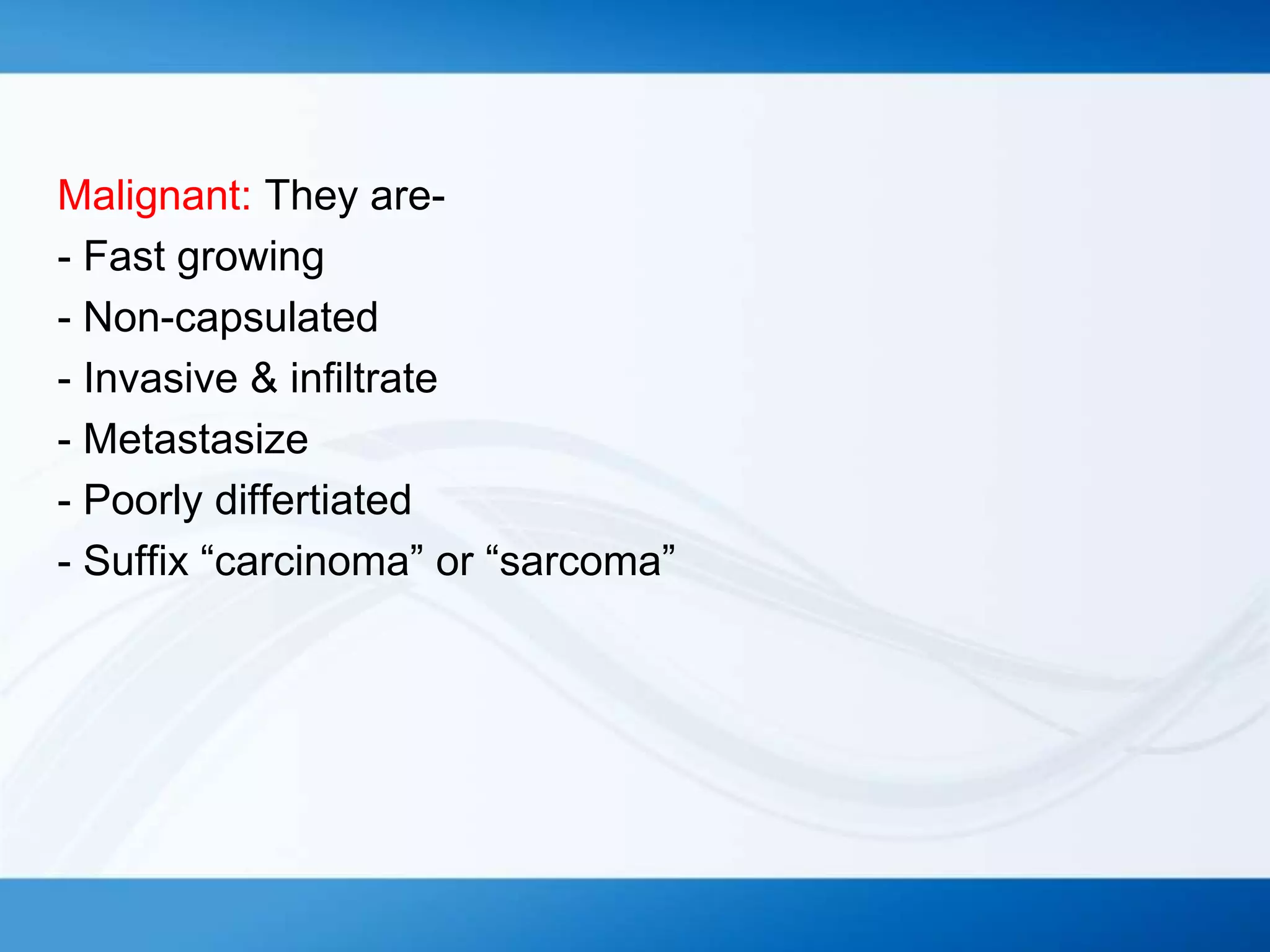 Malignant: They are-
- Fast growing
- Non-capsulated
- Invasive & infiltrate
- Metastasize
- Poorly differtiated
- Suffix “carcinoma” or “sarcoma”